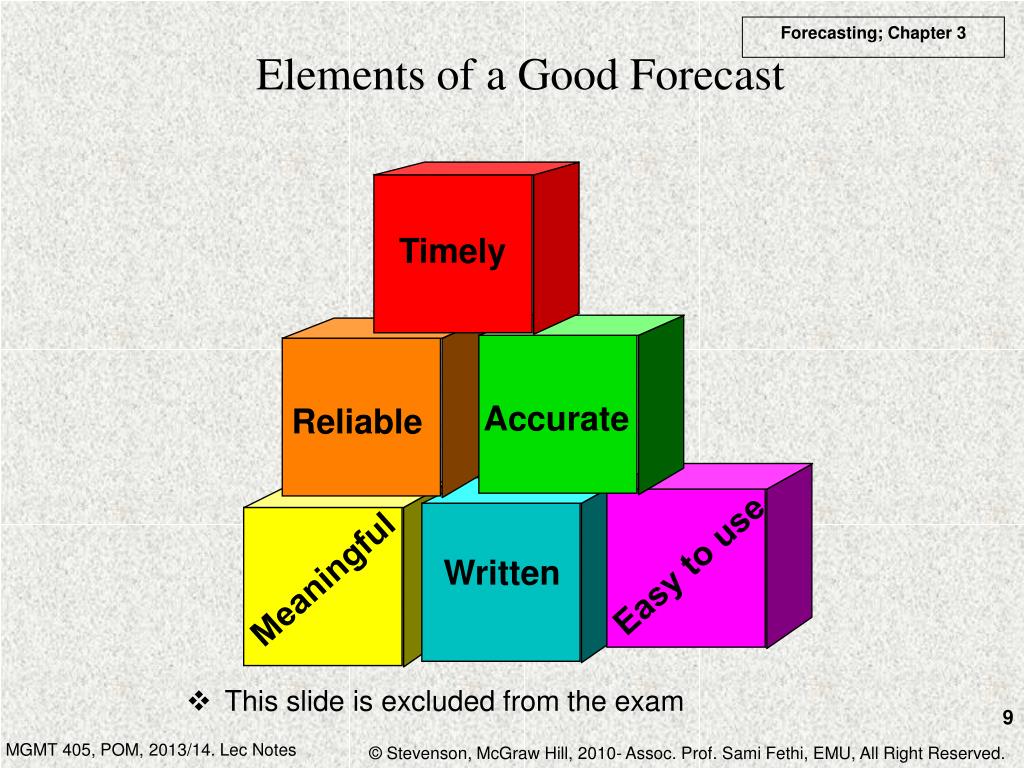 Forecasting; Chapter 3

Elements of a Good Forecast

Timely

Reliable

Accurate

Meaningful

Written

Easy to use

❖ This slide is excluded from the exam

9

MGMT 405, POM, 2013/14. Lec Notes

© Stevenson, McGraw Hill, 2010- Assoc. Prof. Sami Fethi, EMU, All Right Reserved.